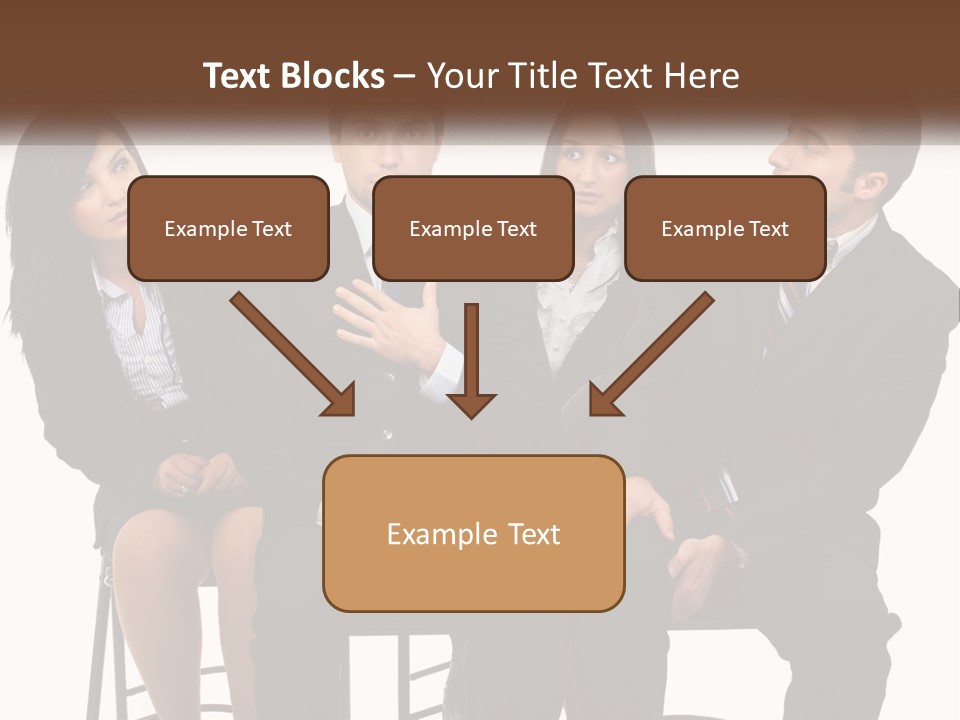 Text Blocks – Your Title Text Here

Example Text

Example Text

Example Text

Example Text